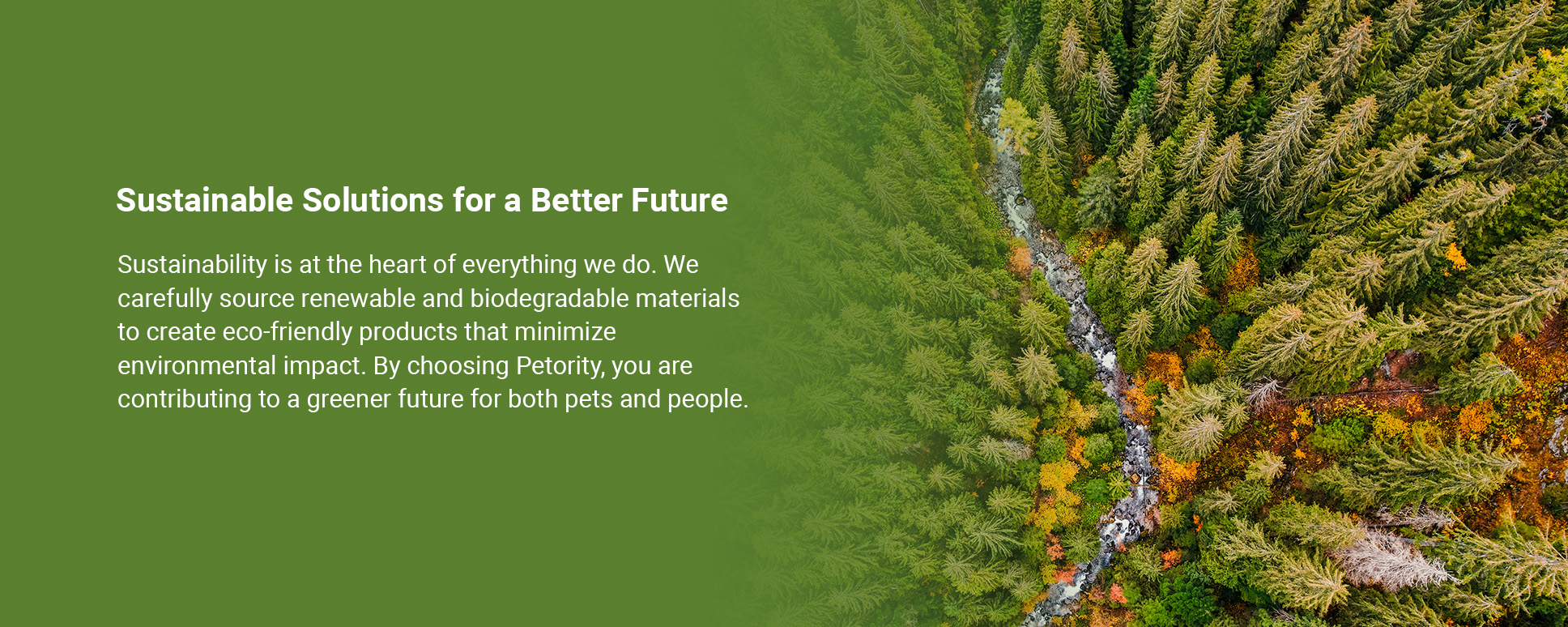 Sustainable Solutions for a Better Future

Sustainability is at the heart of everything we do. We carefully source renewable and biodegradable materials to create eco-friendly products that minimize environmental impact. By choosing Petority, you are contributing to a greener future for both pets and people.